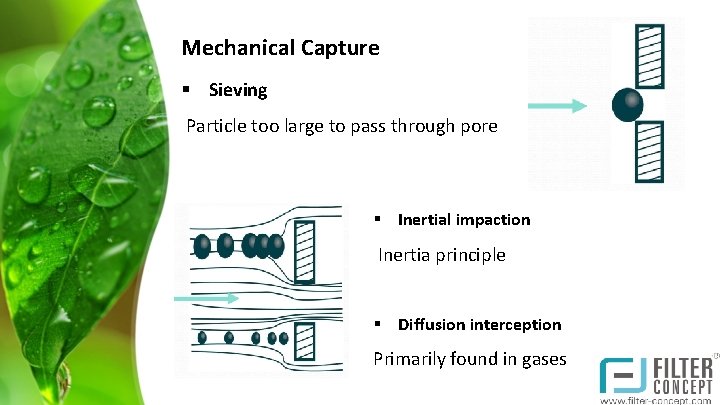 Mechanical Capture

▪ Sieving

Particle too large to pass through pore

▪ Inertial impaction

Inertia principle

▪ Diffusion interception

Primarily found in gases

FILTER CONCEPT
www.filter-concept.com